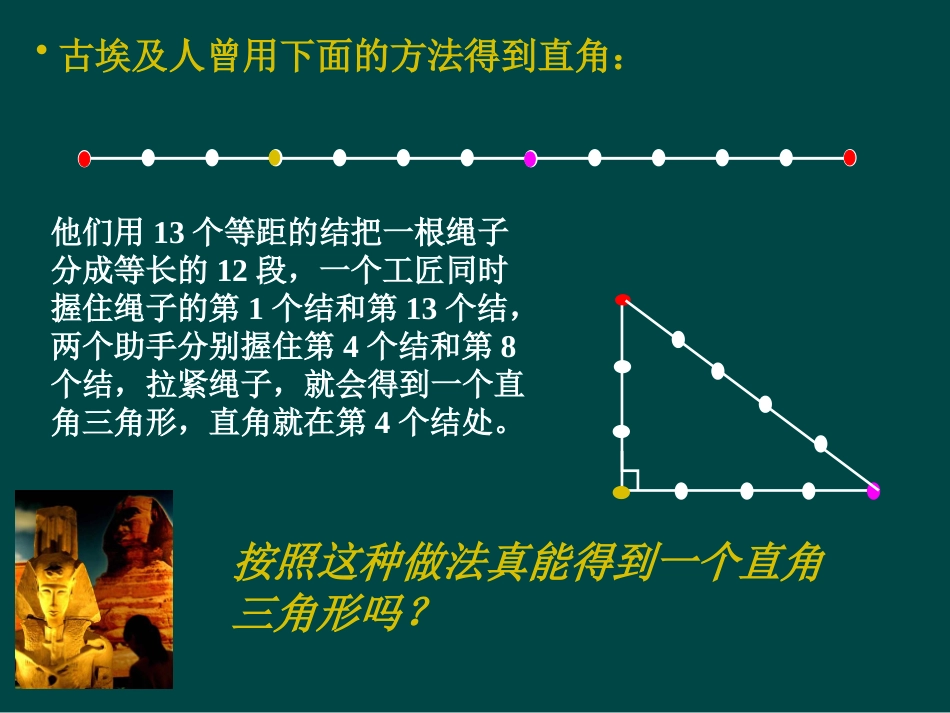 • 古埃及人曾用下面的方法得到直角：

他们用 13 个等距的结把一根绳子分成等长的 12 段，一个工匠同时握住绳子的第 1 个结和第 13 个结，两个助手分别握住第 4 个结和第 8 个结，拉紧绳子，就会得到一个直角三角形，直角就在第 4 个结处。

按照这种做法真能得到一个直角三角形吗？